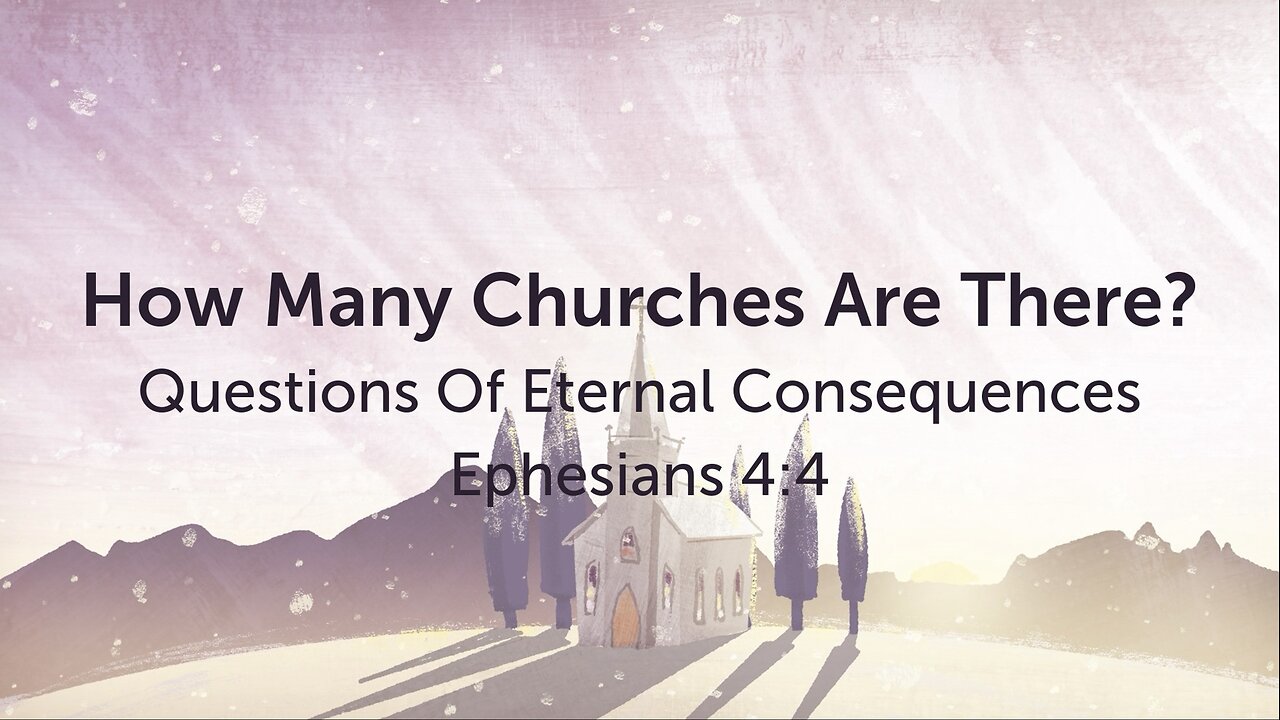 How Many Churches Are There?
Questions Of Eternal Consequences
Ephesians 4:4